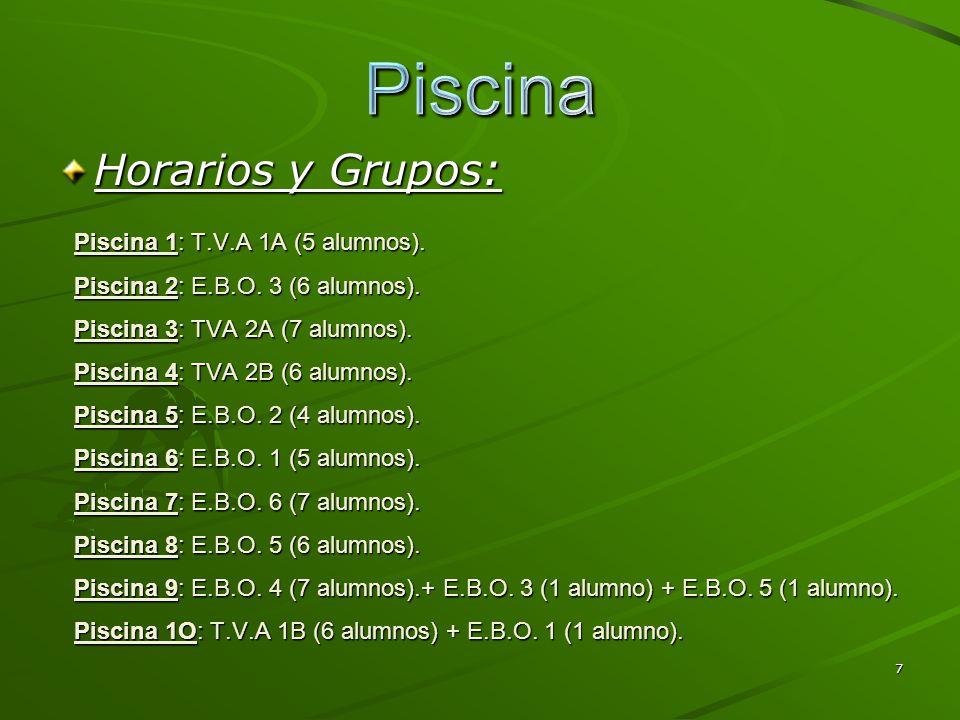 Piscina

Horarios y Grupos:

Piscina 1: T.V.A 1A (5 alumnos).

Piscina 2: E.B.O. 3 (6 alumnos).

Piscina 3: TVA 2A (7 alumnos).

Piscina 4: TVA 2B (6 alumnos).

Piscina 5: E.B.O. 2 (4 alumnos).

Piscina 6: E.B.O. 1 (5 alumnos).

Piscina 7: E.B.O. 6 (7 alumnos).

Piscina 8: E.B.O. 5 (6 alumnos).

Piscina 9: E.B.O. 4 (7 alumnos).+ E.B.O. 3 (1 alumno) + E.B.O. 5 (1 alumno).

Piscina 1O: T.V.A 1B (6 alumnos) + E.B.O. 1 (1 alumno).

7